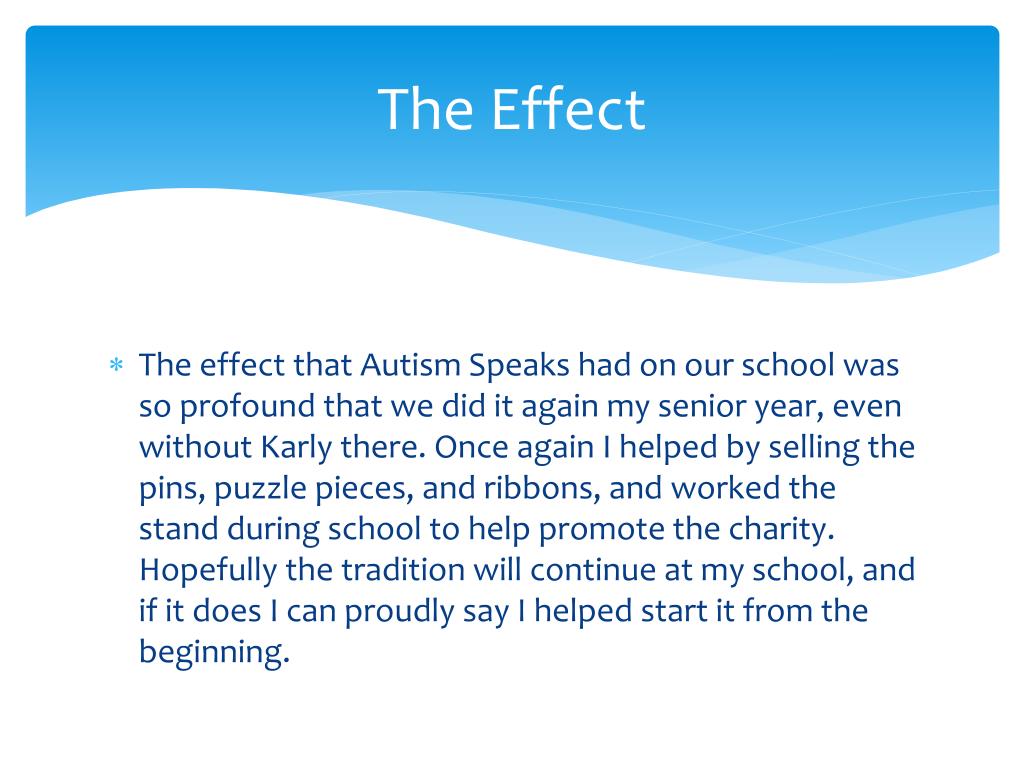 The Effect

∗ The effect that Autism Speaks had on our school was so profound that we did it again my senior year, even without Karly there. Once again I helped by selling the pins, puzzle pieces, and ribbons, and worked the stand during school to help promote the charity. Hopefully the tradition will continue at my school, and if it does I can proudly say I helped start it from the beginning.